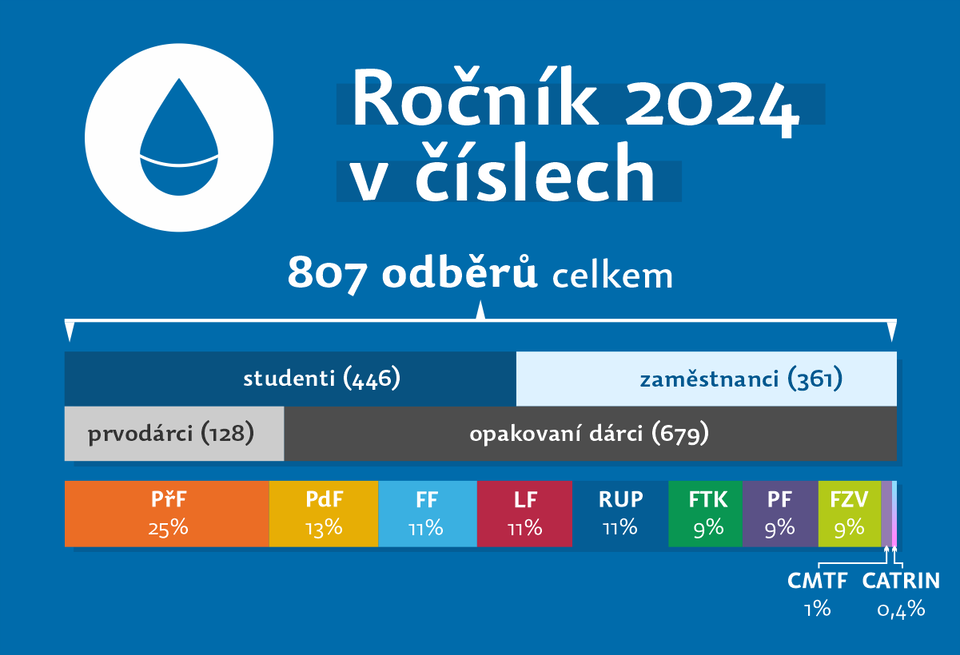 Ročník 2024 v číslech

807 odběrů celkem

studenti (446)

zaměstnanci (361)

prvodárci (128)

opakovaní dárci (679)

PřF
25%

PdF
13%

FF
11%

LF
11%

RUP
11%

FTK
9%

PF
9%

FZV
9%

CMTF
1%

CATRIN
0,4%